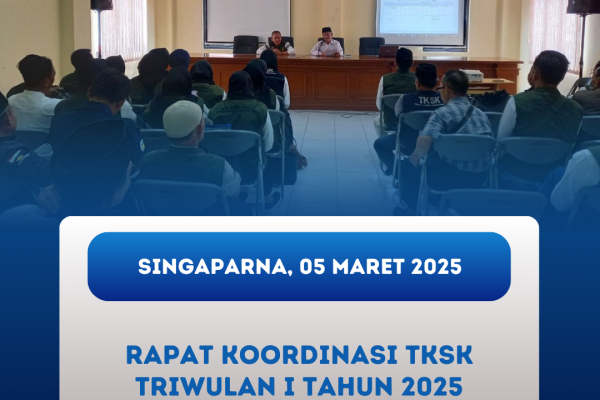 TKSK

SINGAPARNA, 05 MARET 2025

RAPAT KOORDINASI TKSK TRIWULAN I TAHUN 2025